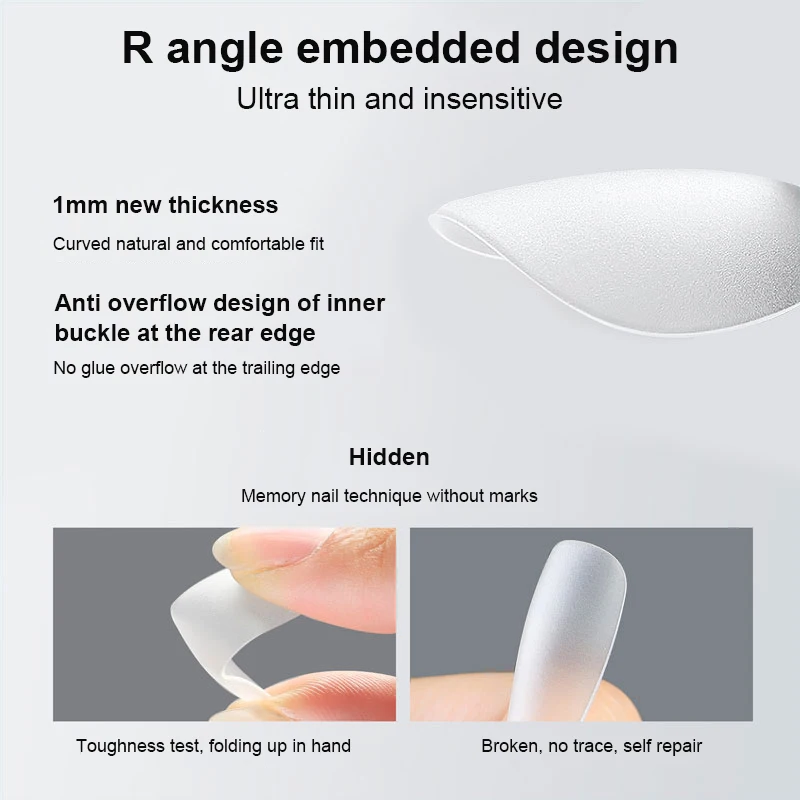 R angle embedded design

Ultra thin and insensitive

1mm new thickness

Curved natural and comfortable fit

Anti overflow design of inner buckle at the rear edge

No glue overflow at the trailing edge

Hidden

Memory nail technique without marks

Toughness test, folding up in hand

Broken, no trace, self repair